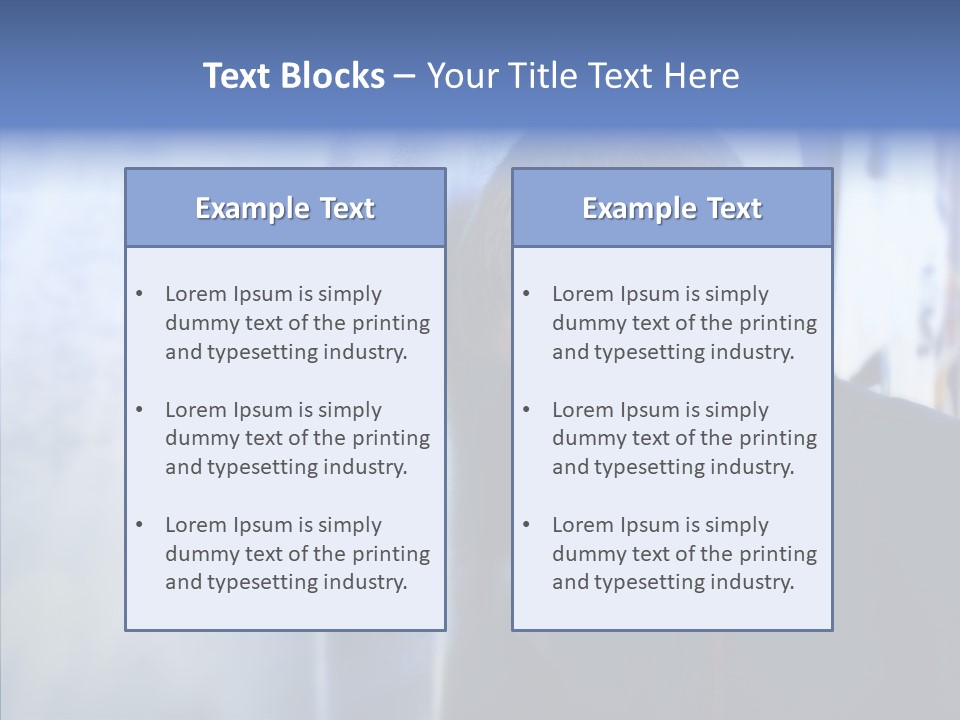 Text Blocks – Your Title Text Here

Example Text

• Lorem Ipsum is simply dummy text of the printing and typesetting industry.

• Lorem Ipsum is simply dummy text of the printing and typesetting industry.

• Lorem Ipsum is simply dummy text of the printing and typesetting industry.

Example Text

• Lorem Ipsum is simply dummy text of the printing and typesetting industry.

• Lorem Ipsum is simply dummy text of the printing and typesetting industry.

• Lorem Ipsum is simply dummy text of the printing and typesetting industry.